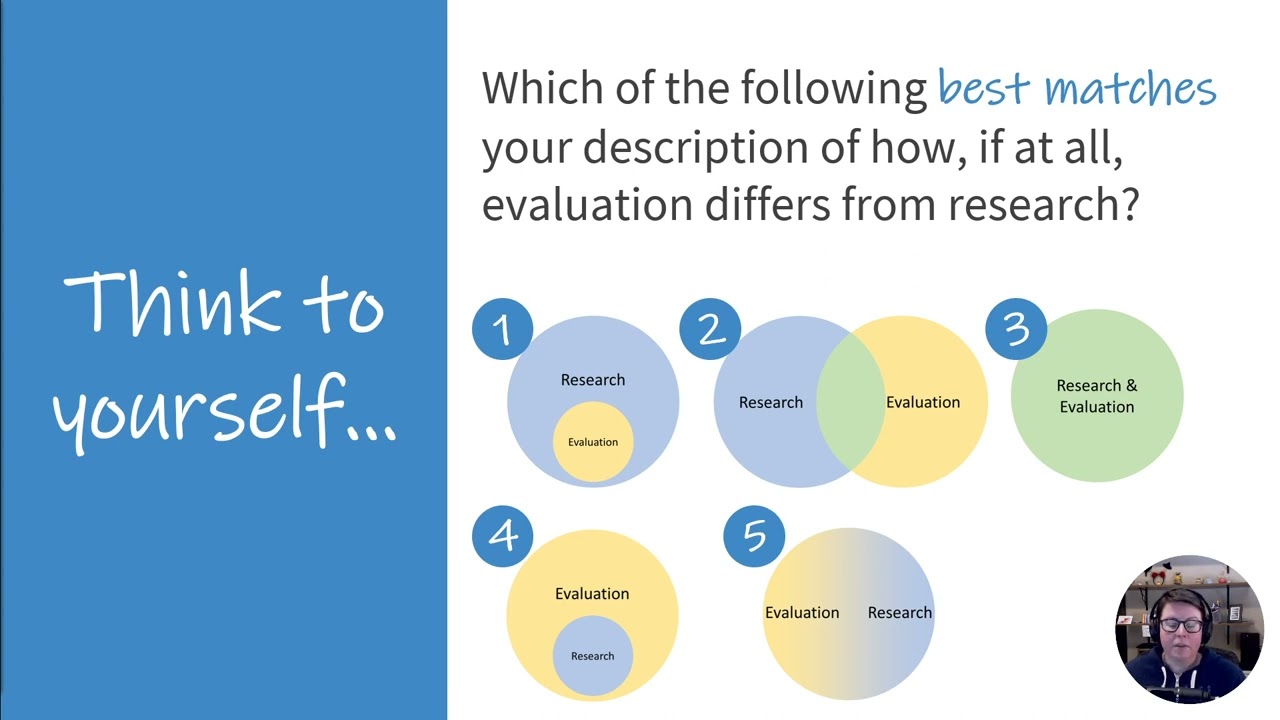 Think to yourself...

Which of the following best matches your description of how, if at all, evaluation differs from research?

1
Research
Evaluation

2
Research
Evaluation

3
Research & Evaluation

4
Evaluation
Research

5
Evaluation
Research